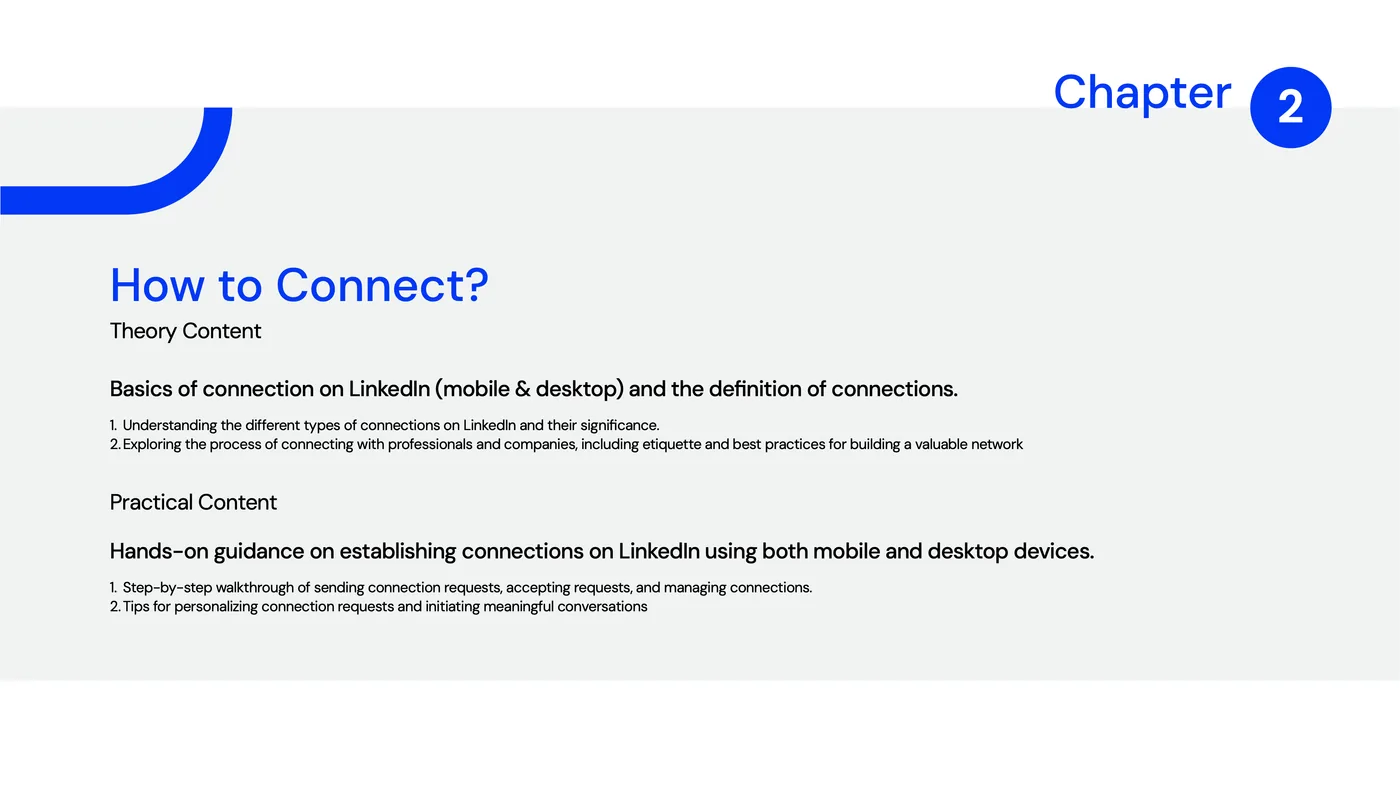 Chapter 2

How to Connect?

Theory Content

Basics of connection on LinkedIn (mobile & desktop) and the definition of connections.

1. Understanding the different types of connections on LinkedIn and their significance.
2. Exploring the process of connecting with professionals and companies, including etiquette and best practices for building a valuable network

Practical Content

Hands-on guidance on establishing connections on LinkedIn using both mobile and desktop devices.

1. Step-by-step walkthrough of sending connection requests, accepting requests, and managing connections.
2. Tips for personalizing connection requests and initiating meaningful conversations